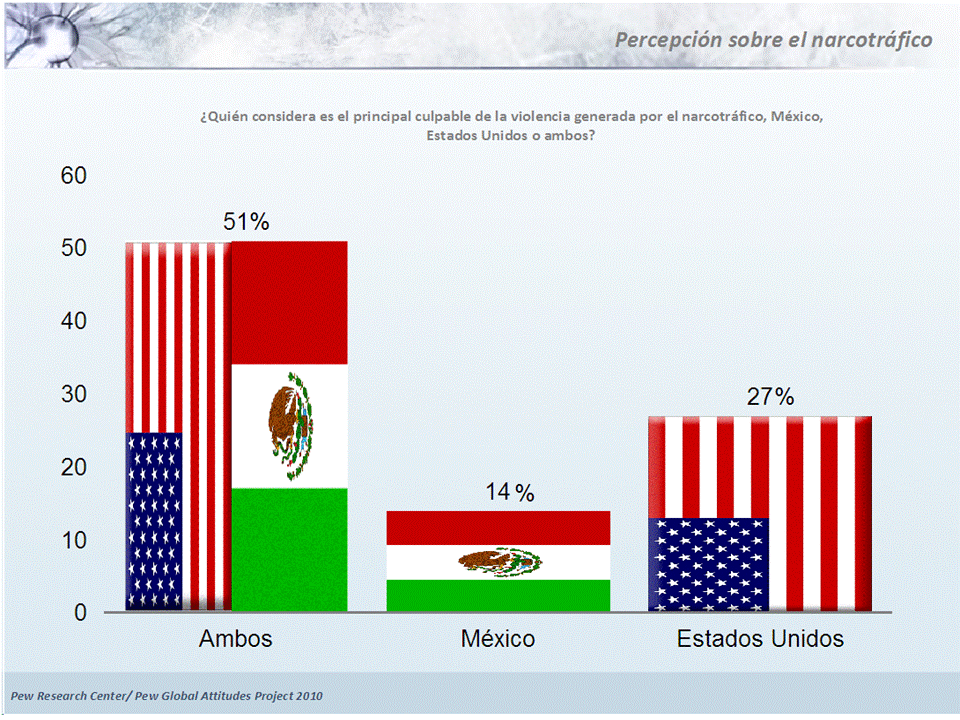 Percepción sobre el narcotráfico

¿Quién considera es el principal culpable de la violencia generada por el narcotráfico, México, Estados Unidos o ambos?

60
50
40
30
20
10
0

51%
14 %
27%

Ambos
México
Estados Unidos

Pew Research Center/ Pew Global Attitudes Project 2010